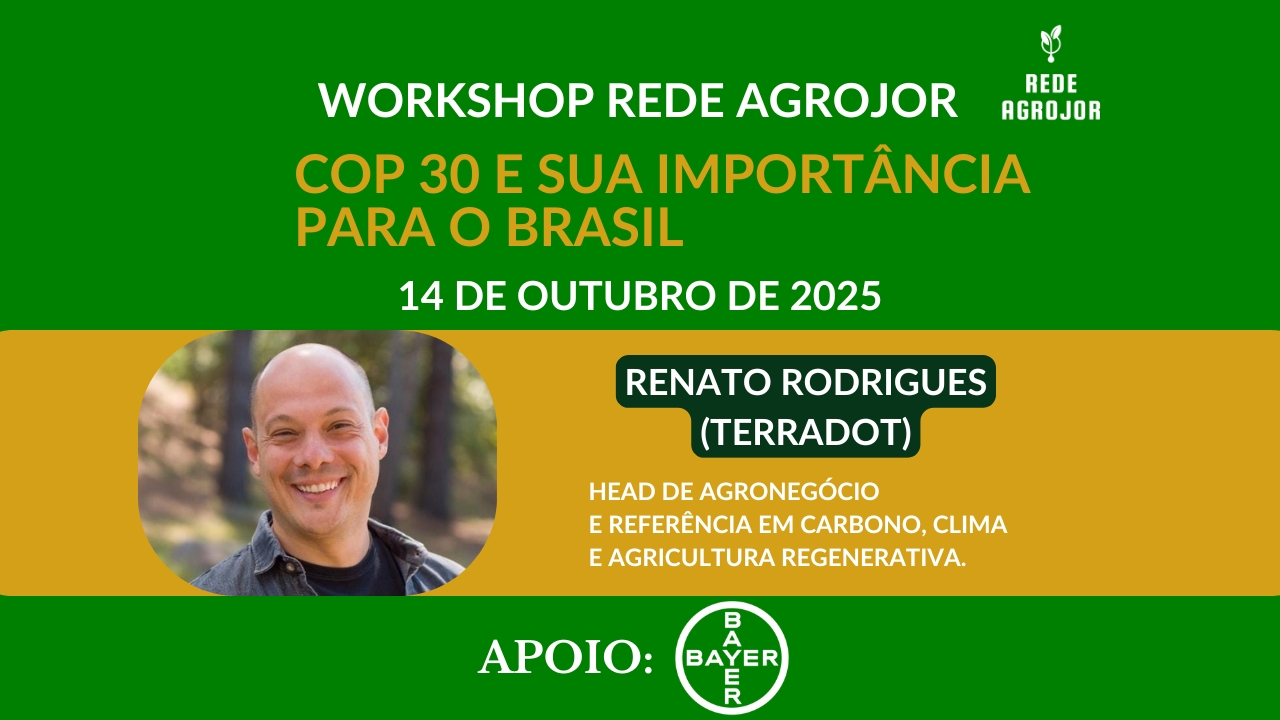 WORKSHOP REDE AGROJOR

REDE AGROJOR

COP 30 E SUA IMPORTÂNCIA PARA O BRASIL

14 DE OUTUBRO DE 2025

RENATO RODRIGUES (TERRADOT)

HEAD DE AGRONEGÓCIO E REFERÊNCIA EM CARBONO, CLIMA E AGRICULTURA REGENERATIVA.

APOIO:

BAYER BAYER